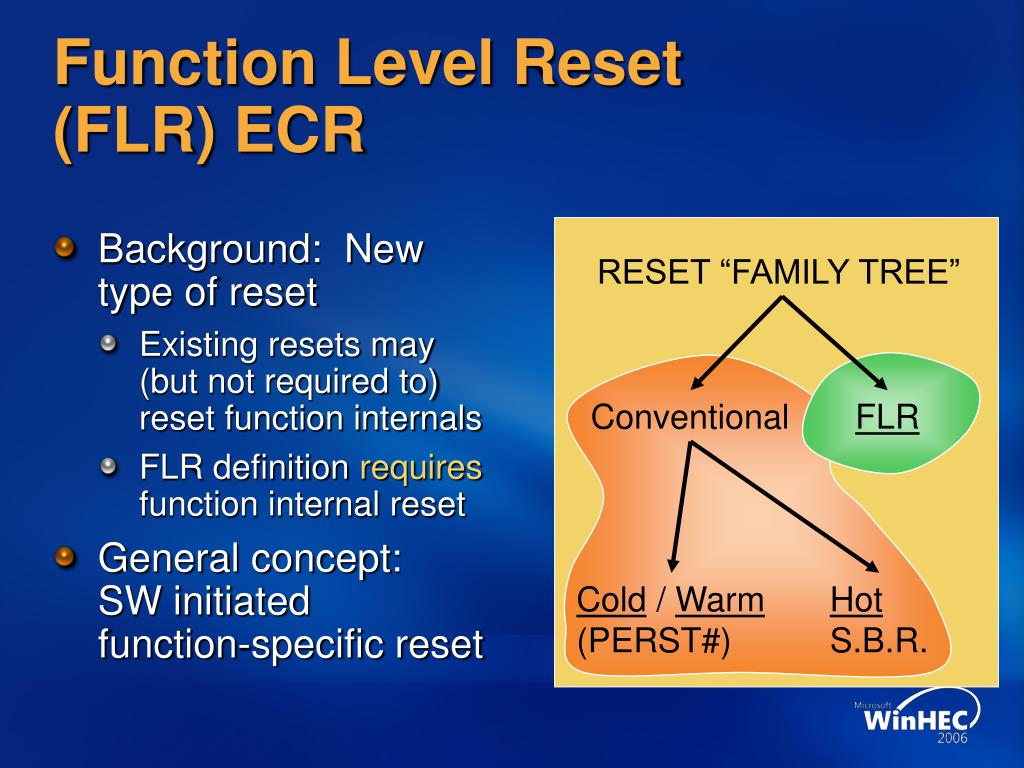 Function Level Reset (FLR) ECR

Background: New type of reset

Existing resets may (but not required to) reset function internals

FLR definition requires function internal reset

General concept: SW initiated function-specific reset

RESET “FAMILY TREE”

Conventional

FLR

Cold / Warm (PERST#)

Hot S.B.R.

Microsoft WinHEC 2006